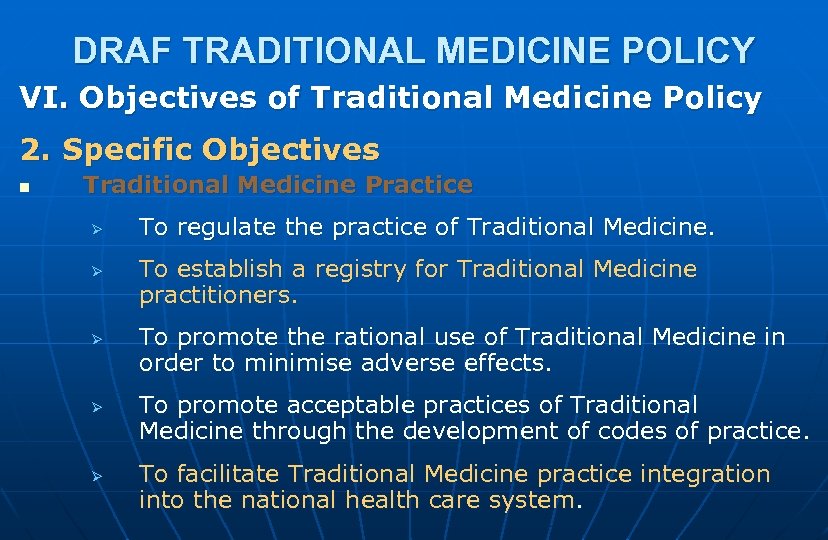 DRAF TRADITIONAL MEDICINE POLICY

VI. Objectives of Traditional Medicine Policy

2. Specific Objectives

▪ Traditional Medicine Practice

➢ To regulate the practice of Traditional Medicine.

➢ To establish a registry for Traditional Medicine practitioners.

➢ To promote the rational use of Traditional Medicine in order to minimise adverse effects.

➢ To promote acceptable practices of Traditional Medicine through the development of codes of practice.

➢ To facilitate Traditional Medicine practice integration into the national health care system.